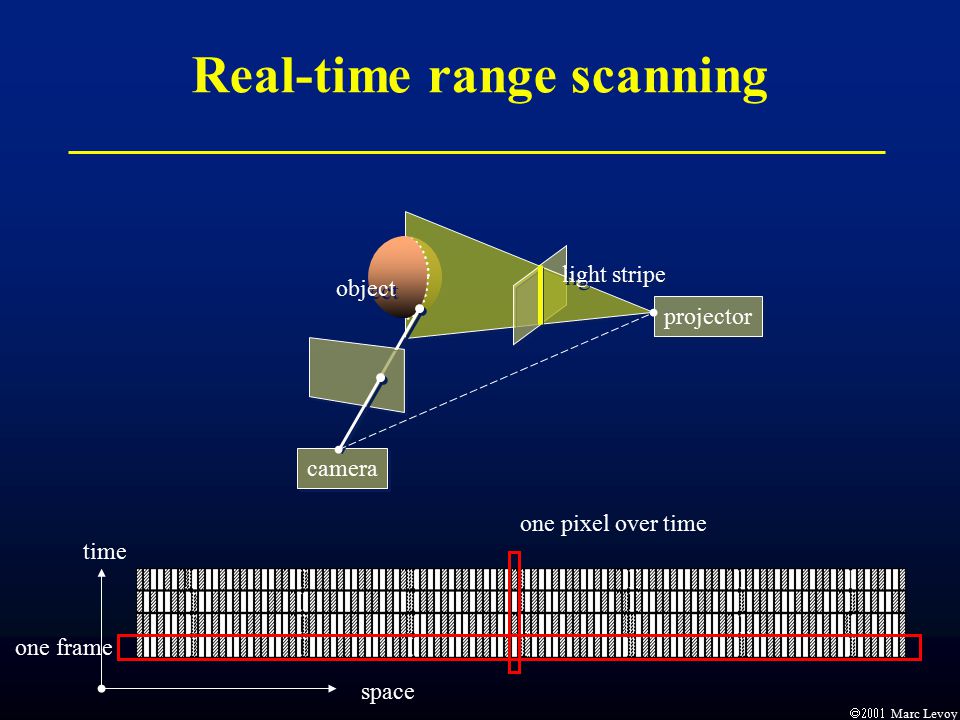 Real-time range scanning

object

light stripe

projector

camera

one pixel over time

time

one frame

space

©2001 Marc Levoy